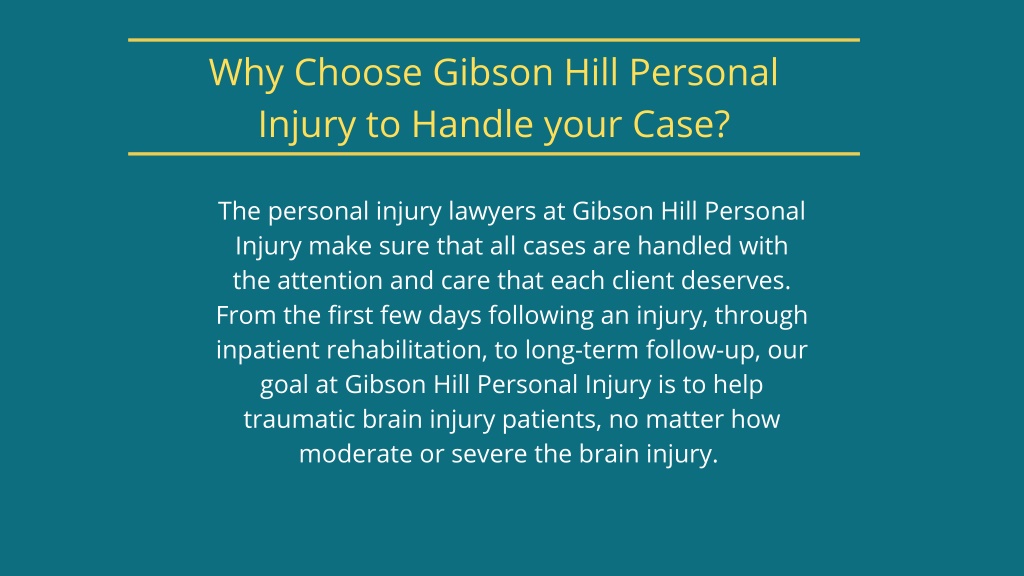 Why Choose Gibson Hill Personal Injury to Handle your Case?

The personal injury lawyers at Gibson Hill Personal Injury make sure that all cases are handled with the attention and care that each client deserves. From the first few days following an injury, through inpatient rehabilitation, to long-term follow-up, our goal at Gibson Hill Personal Injury is to help traumatic brain injury patients, no matter how moderate or severe the brain injury.